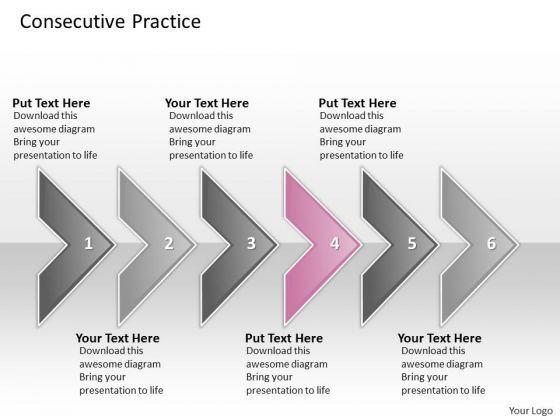 Consecutive Practice

Put Text Here
Download this awesome diagram
Bring your presentation to life

Your Text Here
Download this awesome diagram
Bring your presentation to life

Put Text Here
Download this awesome diagram
Bring your presentation to life

1

2

3

4

5

6

Your Text Here
Download this awesome diagram
Bring your presentation to life

Put Text Here
Download this awesome diagram
Bring your presentation to life

Your Text Here
Download this awesome diagram
Bring your presentation to life

Your Logo